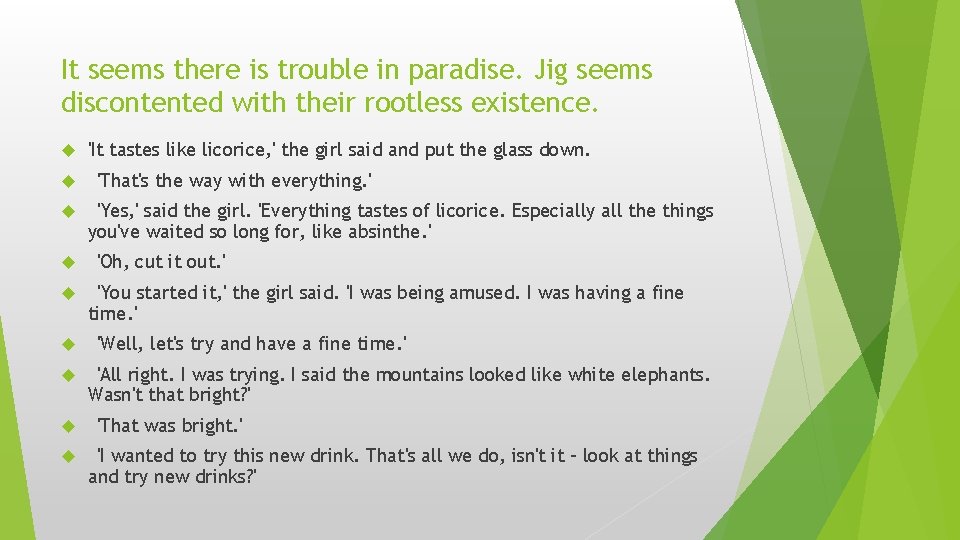 It seems there is trouble in paradise. Jig seems discontented with their rootless existence.

'It tastes like licorice,' the girl said and put the glass down.

'That's the way with everything.'

'Yes,' said the girl. 'Everything tastes of licorice. Especially all the things you've waited so long for, like absinthe.'

'Oh, cut it out.'

'You started it,' the girl said. 'I was being amused. I was having a fine time.'

'Well, let's try and have a fine time.'

'All right. I was trying. I said the mountains looked like white elephants. Wasn't that bright?'

'That was bright.'

'I wanted to try this new drink. That's all we do, isn't it – look at things and try new drinks?'